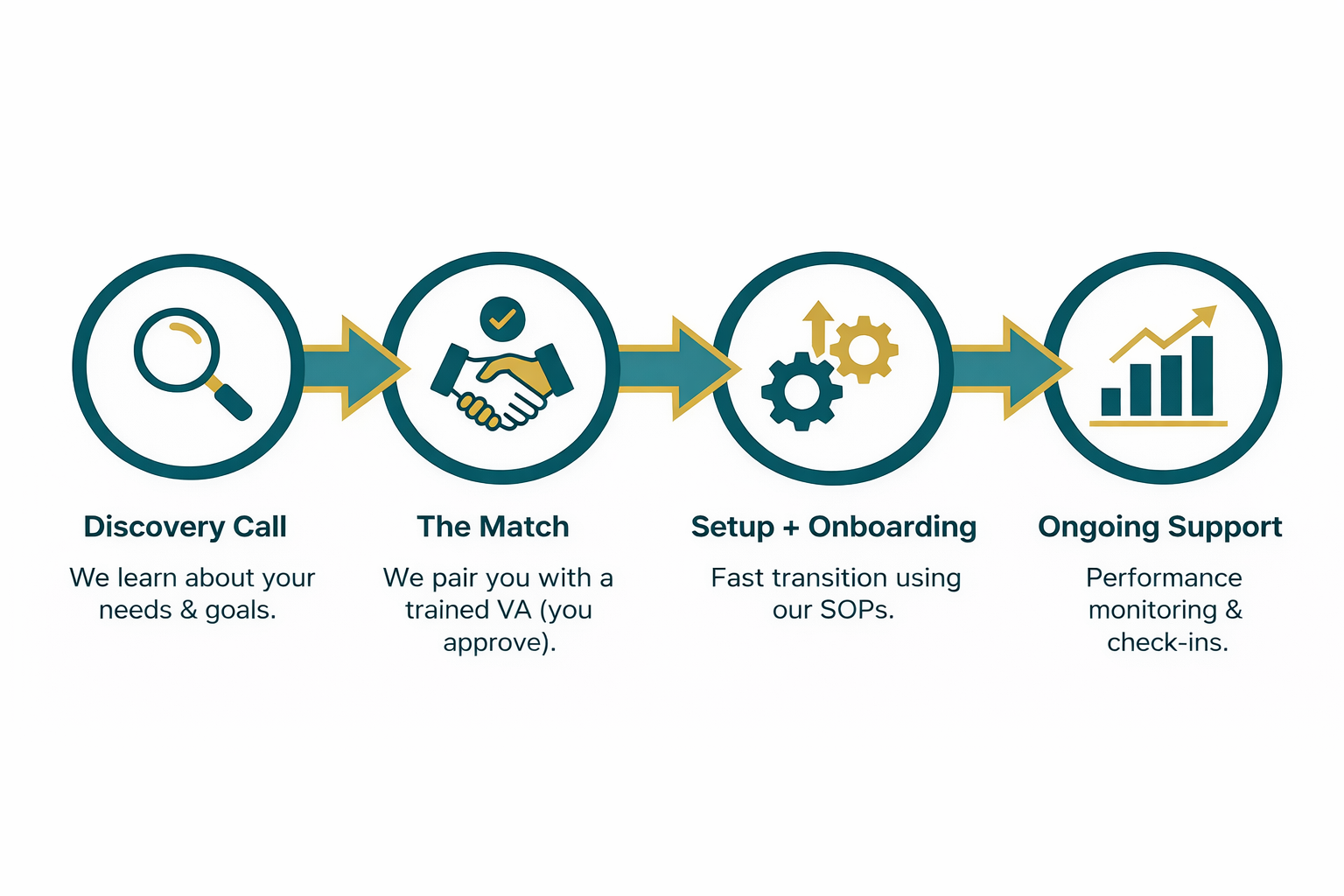 Discovery Call

We learn about your needs & goals.

The Match

We pair you with a trained VA (you approve).

Setup + Onboarding

Fast transition using our SOPs.

Ongoing Support

Performance monitoring & check-ins.